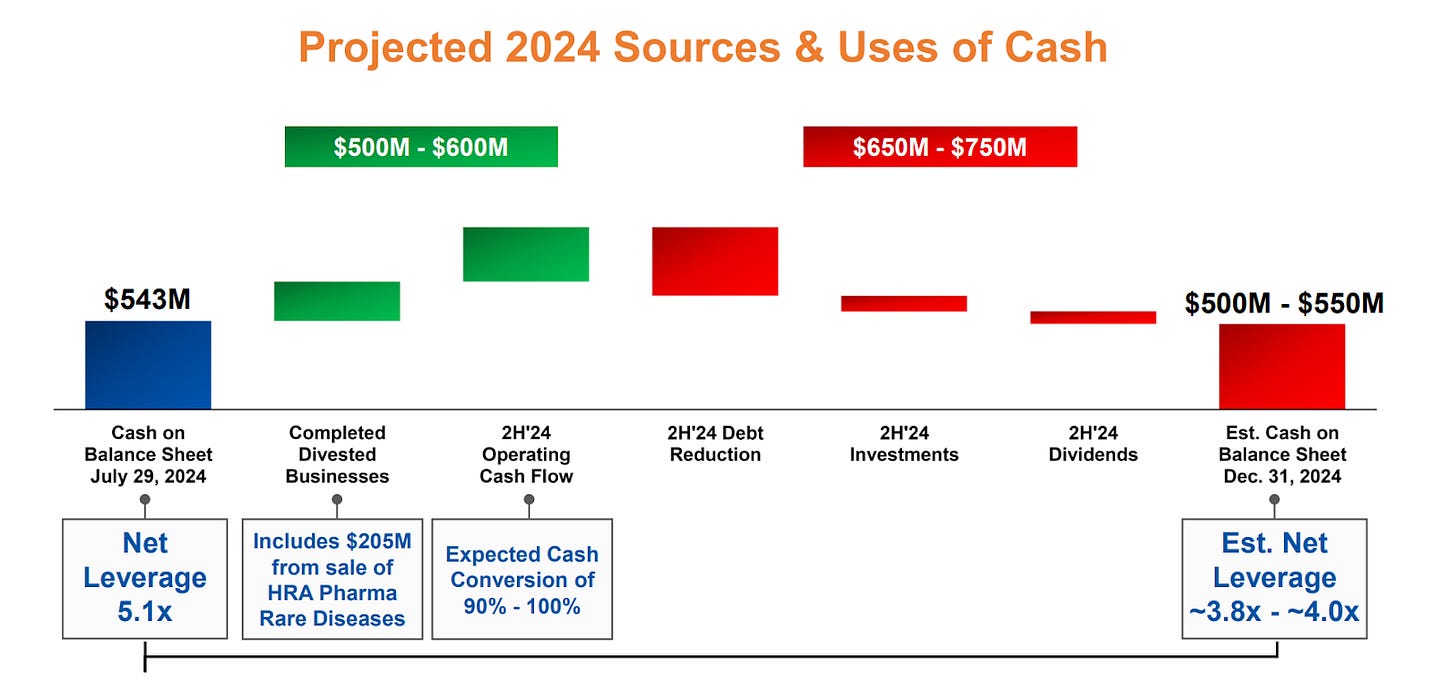 Projected 2024 Sources & Uses of Cash

\$500M - \$600M

\$650M - \$750M

\$543M

\$500M - \$550M

Cash on Balance Sheet July 29, 2024

Completed Divested Businesses

2H'24 Operating Cash Flow

2H'24 Debt Reduction

2H'24 Investments

2H'24 Dividends

Est. Cash on Balance Sheet Dec. 31, 2024

Net Leverage 5.1x

Includes \$205M from sale of HRA Pharma Rare Diseases

Expected Cash Conversion of 90% - 100%

Est. Net Leverage ~3.8x - ~4.0x